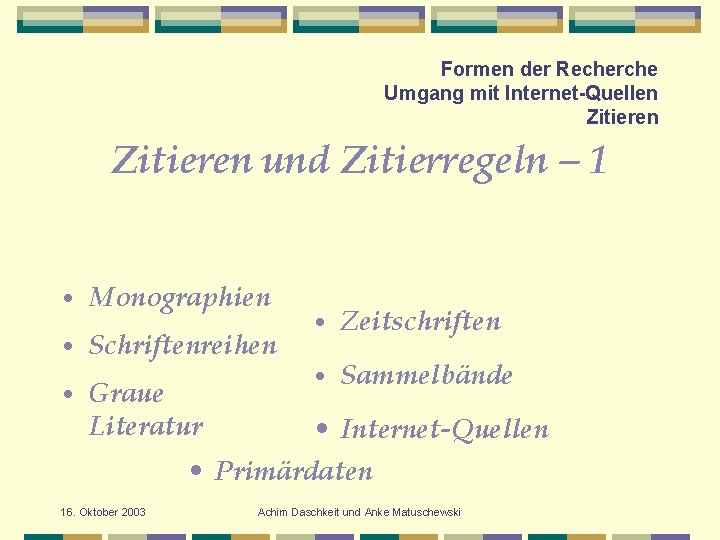 Formen der Recherche
Umgang mit Internet-Quellen
Zitieren

Zitieren und Zitierregeln – 1

• Monographien
• Schriftenreihen
• Graue Literatur

• Zeitschriften
• Sammelbände
• Internet-Quellen

• Primärdaten

16. Oktober 2003

Achim Daschkeit und Anke Matuschewski